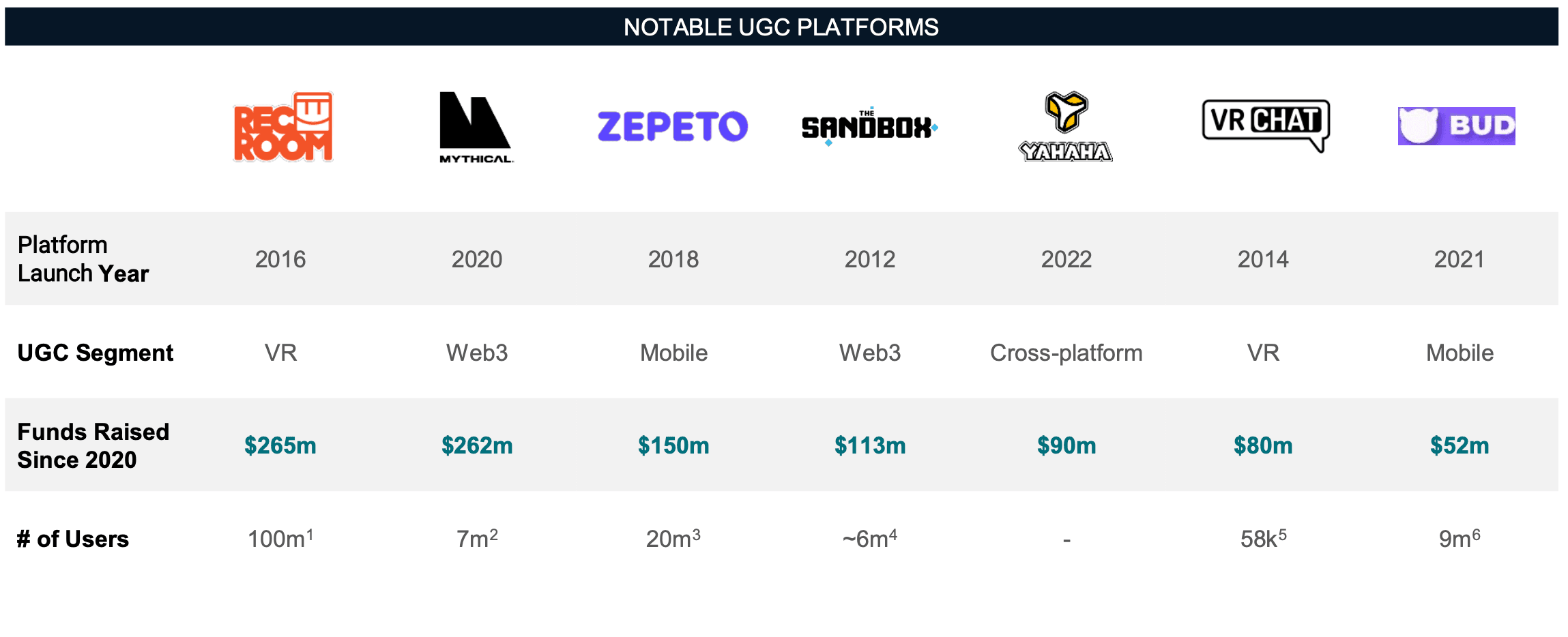 NOTABLE UGC PLATFORMS

| | REC ROOM | MYTHICAL | ZEPETO | THE SANDBOX | YAHAHA | VR CHAT | BUD |
|---|---|---|---|---|---|---|---|
| Platform Launch Year | 2016 | 2020 | 2018 | 2012 | 2022 | 2014 | 2021 |
| UGC Segment | VR | Web3 | Mobile | Web3 | Cross-platform | VR | Mobile |
| Funds Raised Since 2020 | \$265m | \$262m | \$150m | \$113m | \$90m | \$80m | \$52m |
| # of Users | 100m$^1$ | 7m$^2$ | 20m$^3$ | ~6m$^4$ | - | 58k$^5$ | 9m$^6$ |